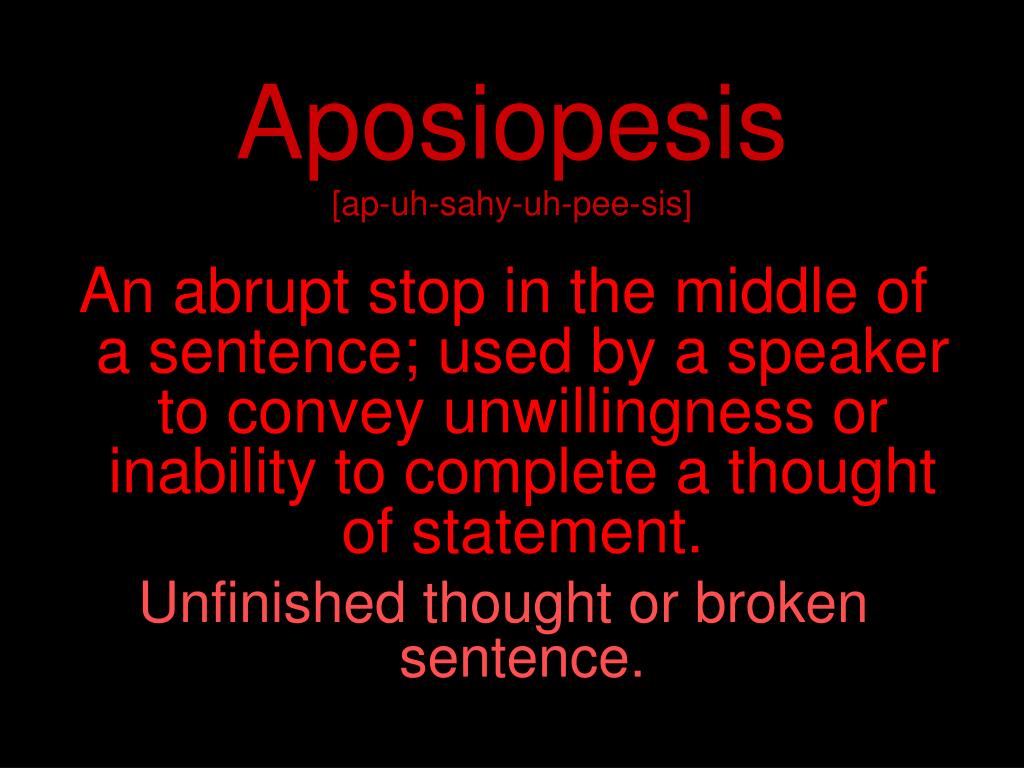 Aposiopesis
[ap-uh-sahy-uh-pee-sis]

An abrupt stop in the middle of a sentence; used by a speaker to convey unwillingness or inability to complete a thought of statement.

Unfinished thought or broken sentence.